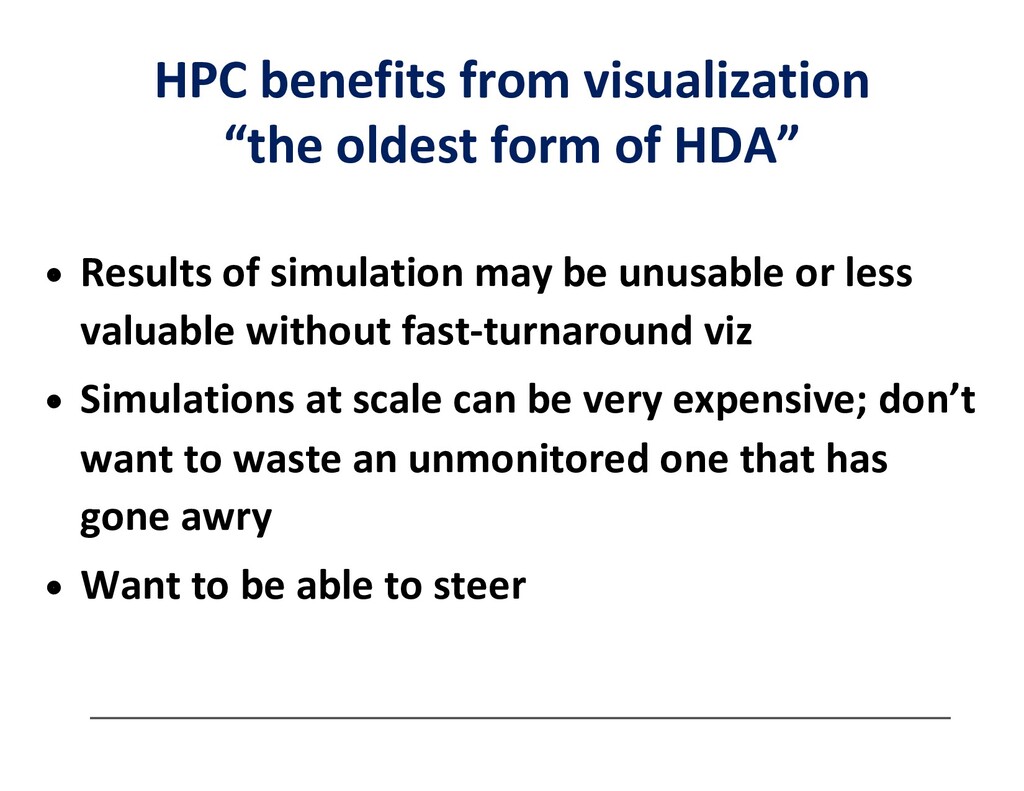 HPC benefits from visualization
“the oldest form of HDA”

• Results of simulation may be unusable or less valuable without fast-turnaround viz
• Simulations at scale can be very expensive; don’t want to waste an unmonitored one that has gone awry
• Want to be able to steer